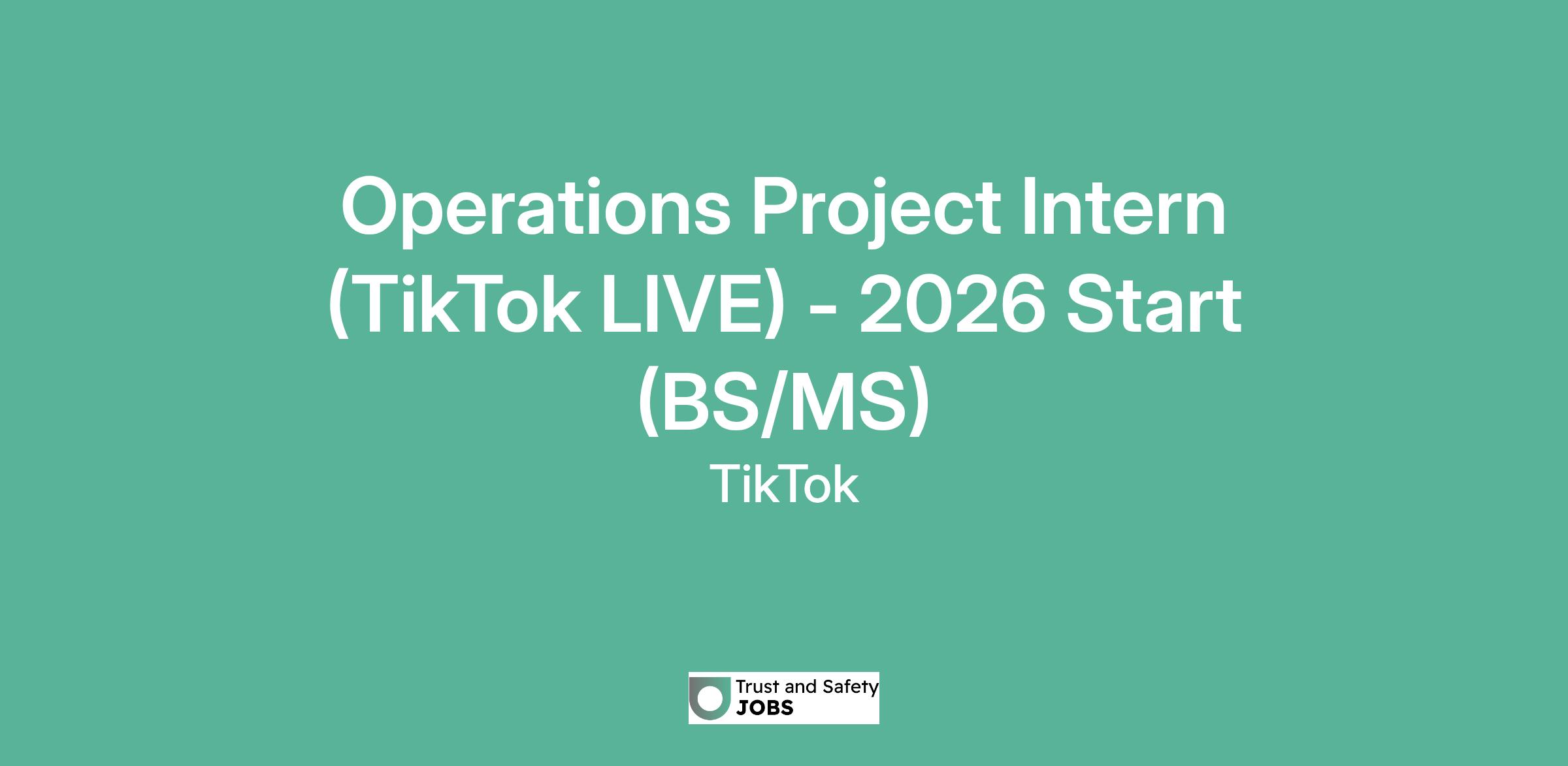 Operations Project Intern (TikTok LIVE) - 2026 Start (BS/MS)

TikTok

Trust and Safety
JOBS